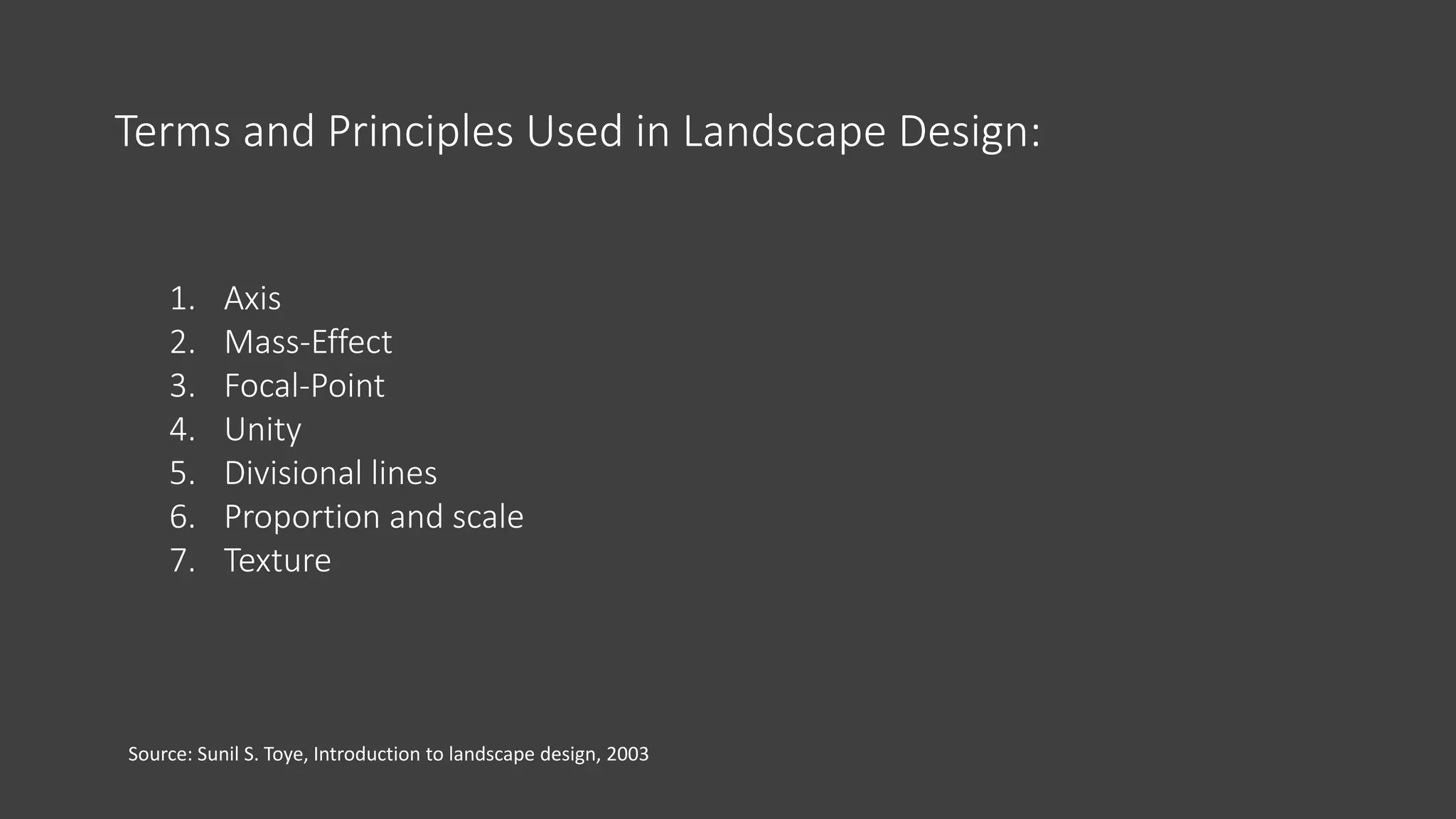 Terms and Principles Used in Landscape Design:

1. Axis
2. Mass-Effect
3. Focal-Point
4. Unity
5. Divisional lines
6. Proportion and scale
7. Texture

Source: Sunil S. Toye, Introduction to landscape design, 2003